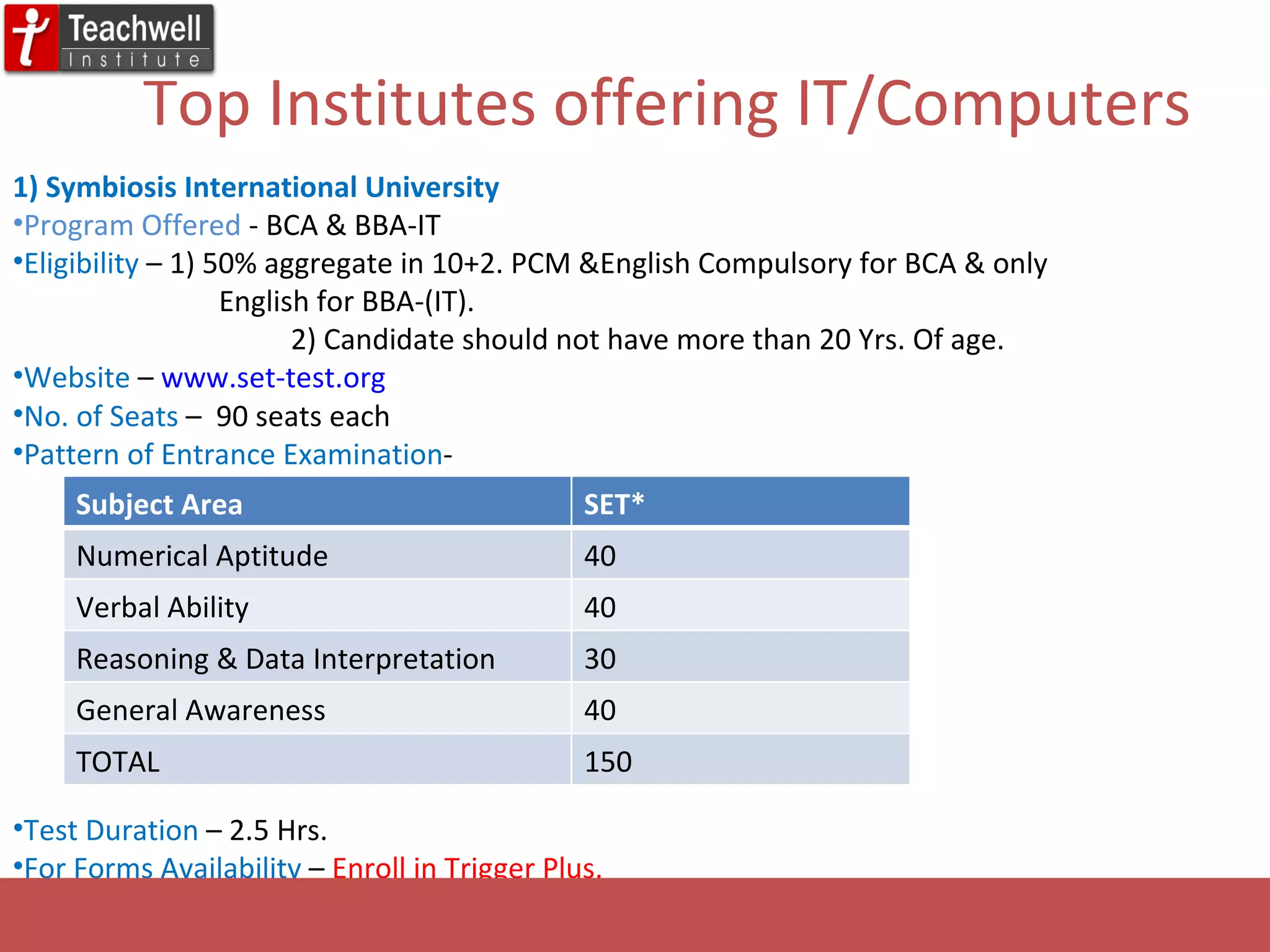 Teachwell Institute

Top Institutes offering IT/Computers

1) Symbiosis International University

•Program Offered - BCA & BBA-IT

•Eligibility – 1) 50% aggregate in 10+2. PCM &English Compulsory for BCA & only English for BBA-(IT).

2) Candidate should not have more than 20 Yrs. Of age.

•Website – www.set-test.org

•No. of Seats – 90 seats each

•Pattern of Entrance Examination-

| Subject Area | SET* |
|---|---|
| Numerical Aptitude | 40 |
| Verbal Ability | 40 |
| Reasoning & Data Interpretation | 30 |
| General Awareness | 40 |
| TOTAL | 150 |

•Test Duration – 2.5 Hrs.

•For Forms Availability – Enroll in Trigger Plus.